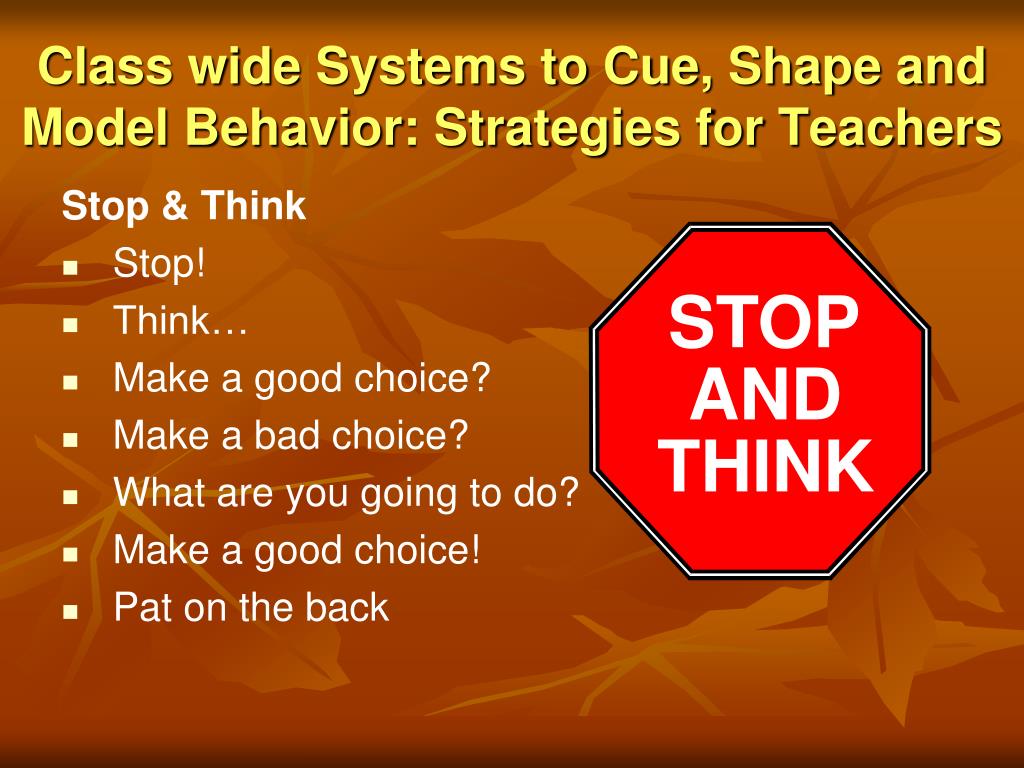 Class wide Systems to Cue, Shape and Model Behavior: Strategies for Teachers

Stop & Think
- Stop!
- Think…
- Make a good choice?
- Make a bad choice?
- What are you going to do?
- Make a good choice!
- Pat on the back

STOP AND THINK